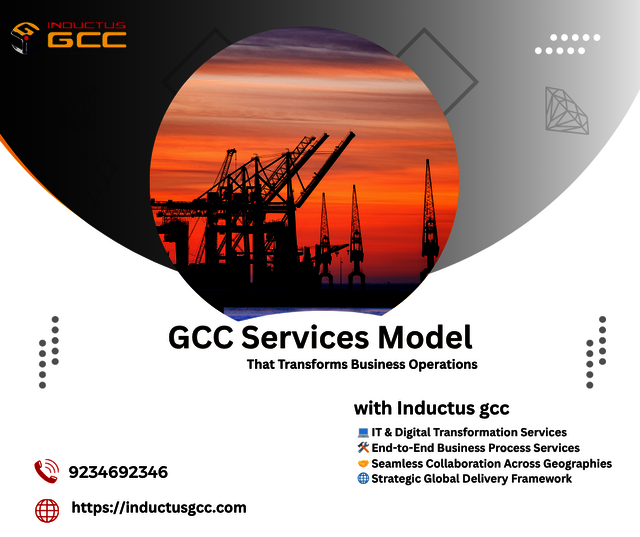 INDUCTUS GCC

GCC Services Model

That Transforms Business Operations

with Inductus gcc

💻 IT & Digital Transformation Services
🛠 End-to-End Business Process Services
🤝 Seamless Collaboration Across Geographies
🌐 Strategic Global Delivery Framework

9234692346

https://inductusgcc.com